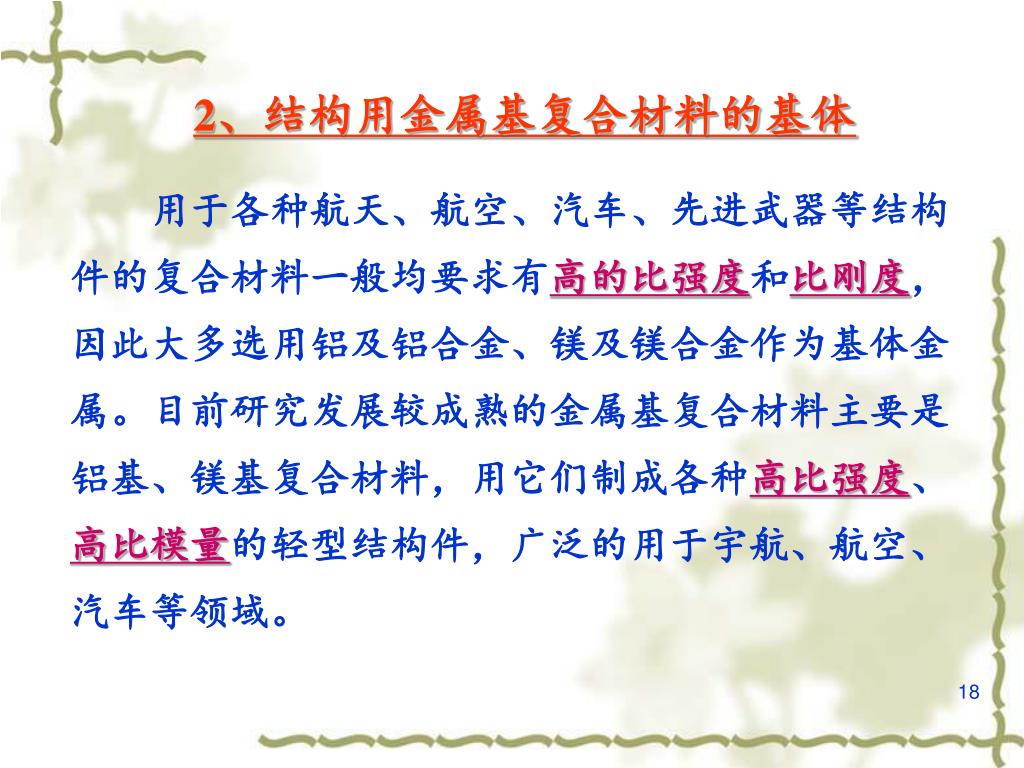 2、结构用金属基复合材料的基体

用于各种航天、航空、汽车、先进武器等结构件的复合材料一般均要求有高的比强度和比刚度，因此大多选用铝及铝合金、镁及镁合金作为基体金属。目前研究发展较成熟的金属基复合材料主要是铝基、镁基复合材料，用它们制成各种高比强度、高比模量的轻型结构件，广泛的用于宇航、航空、汽车等领域。

18